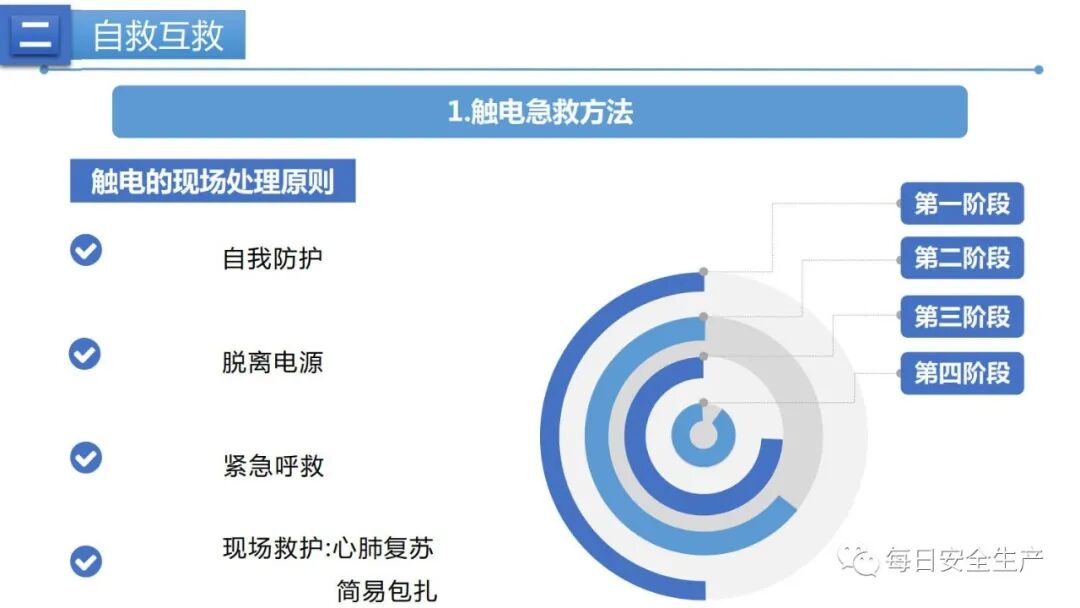 二 自救互救

1.触电急救方法

触电的现场处理原则

自我防护

脱离电源

紧急呼救

现场救护:心肺复苏
简易包扎

第一阶段

第二阶段

第三阶段

第四阶段

每日安全生产